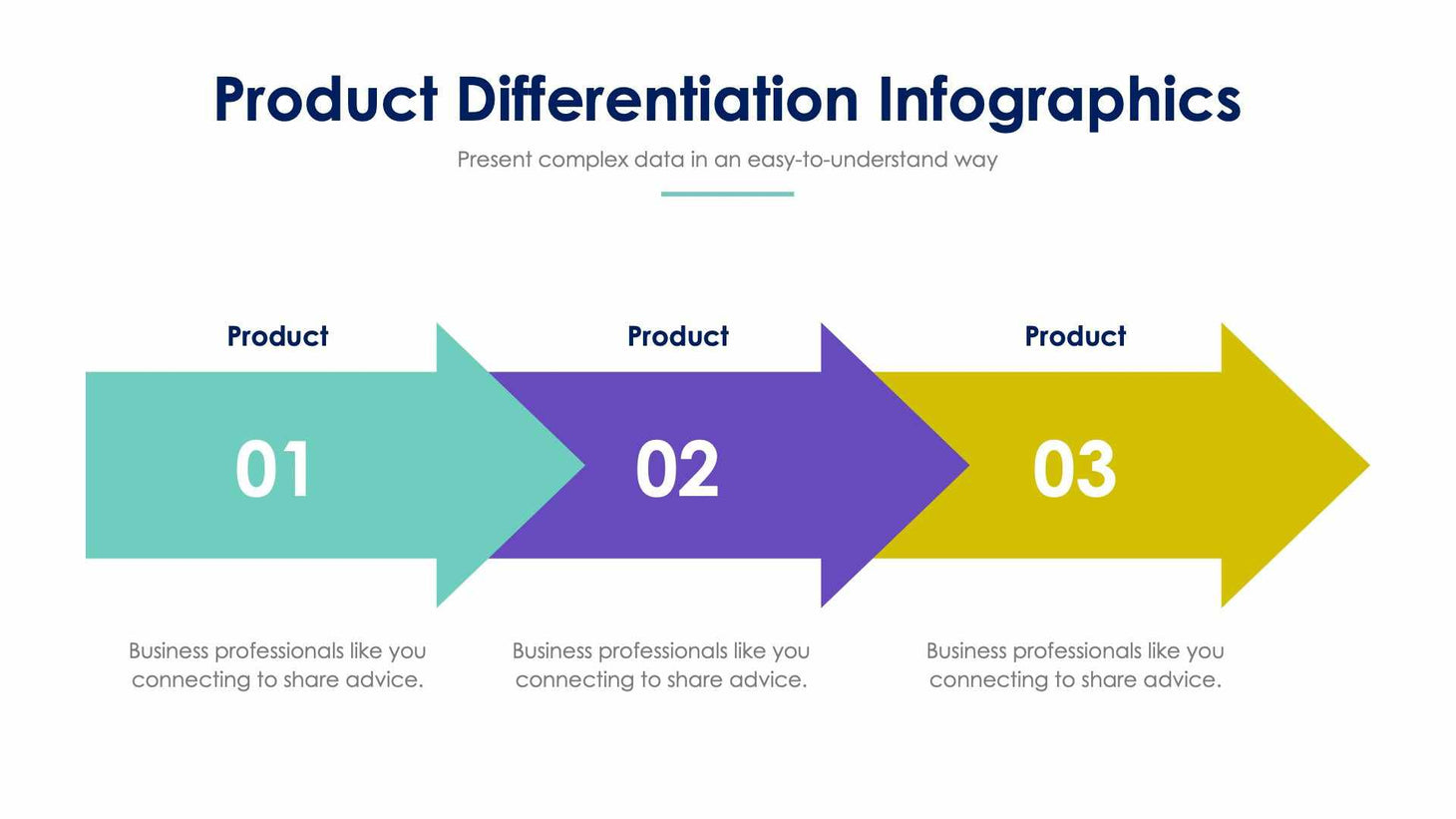 Product Differentiation Infographics

Present complex data in an easy-to-understand way

Product

01

Business professionals like you connecting to share advice.

Product

02

Business professionals like you connecting to share advice.

Product

03

Business professionals like you connecting to share advice.